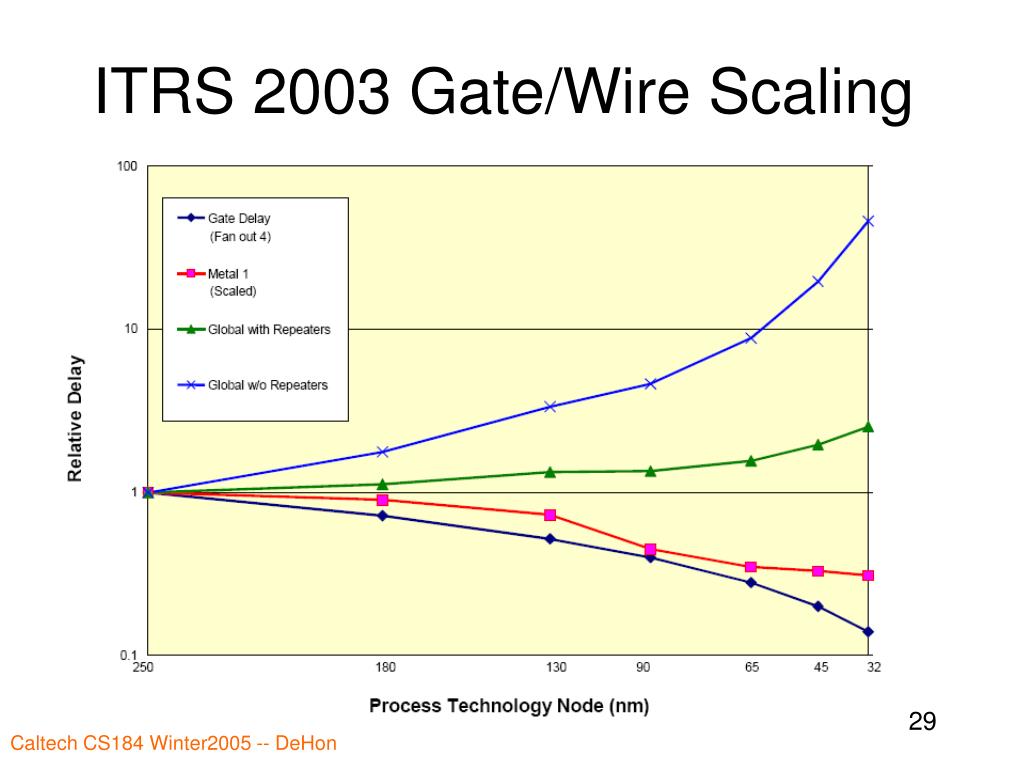 ITRS 2003 Gate/Wire Scaling

100

10

1

0.1

Relative Delay

Gate Delay (Fan out 4)

Metal 1 (Scaled)

Global with Repeaters

Global w/o Repeaters

250 180 130 90 65 45 32

Process Technology Node (nm)

29

Caltech CS184 Winter2005 -- DeHon